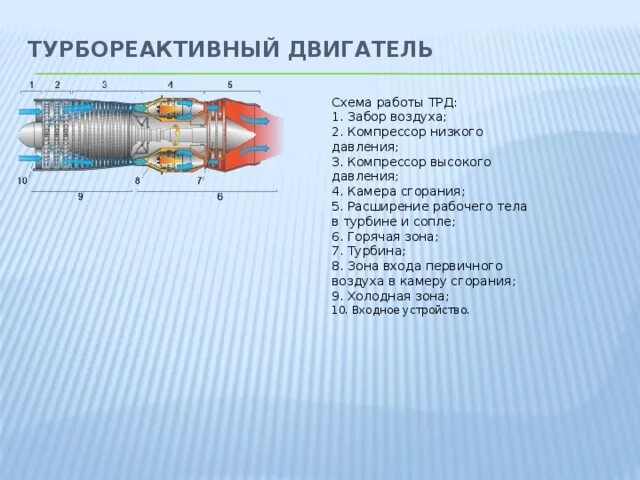 ТУРБОРЕАКТИВНЫЙ ДВИГАТЕЛЬ

1 2 3 4 5

10 8 7

9 6

Схема работы ТРД:
1. Забор воздуха;
2. Компрессор низкого давления;
3. Компрессор высокого давления;
4. Камера сгорания;
5. Расширение рабочего тела в турбине и сопле;
6. Горячая зона;
7. Турбина;
8. Зона входа первичного воздуха в камеру сгорания;
9. Холодная зона;
10. Входное устройство.